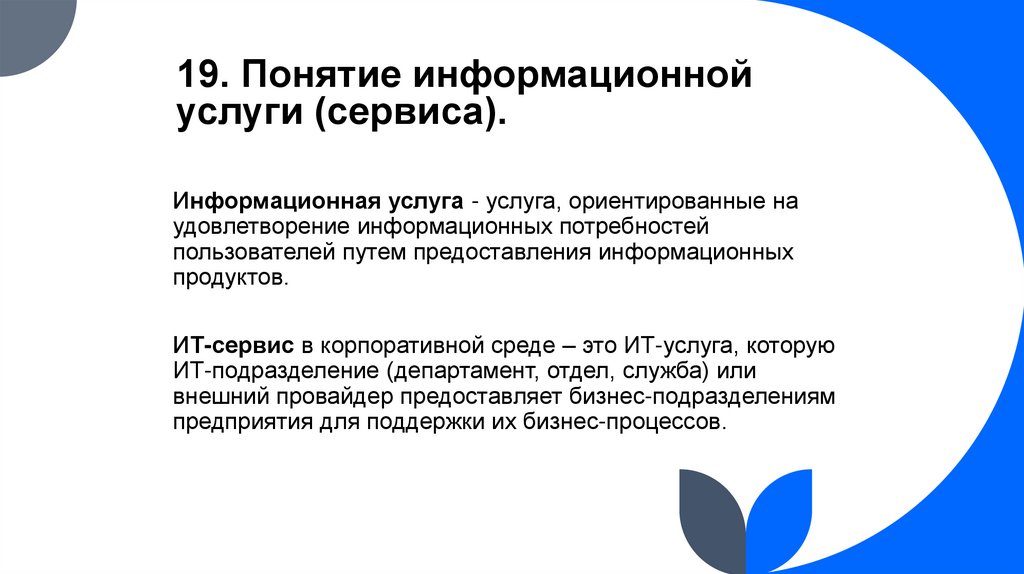 19. Понятие информационной услуги (сервиса).

Информационная услуга - услуга, ориентированные на удовлетворение информационных потребностей пользователей путем предоставления информационных продуктов.

ИТ-сервис в корпоративной среде – это ИТ-услуга, которую ИТ-подразделение (департамент, отдел, служба) или внешний провайдер предоставляет бизнес-подразделениям предприятия для поддержки их бизнес-процессов.